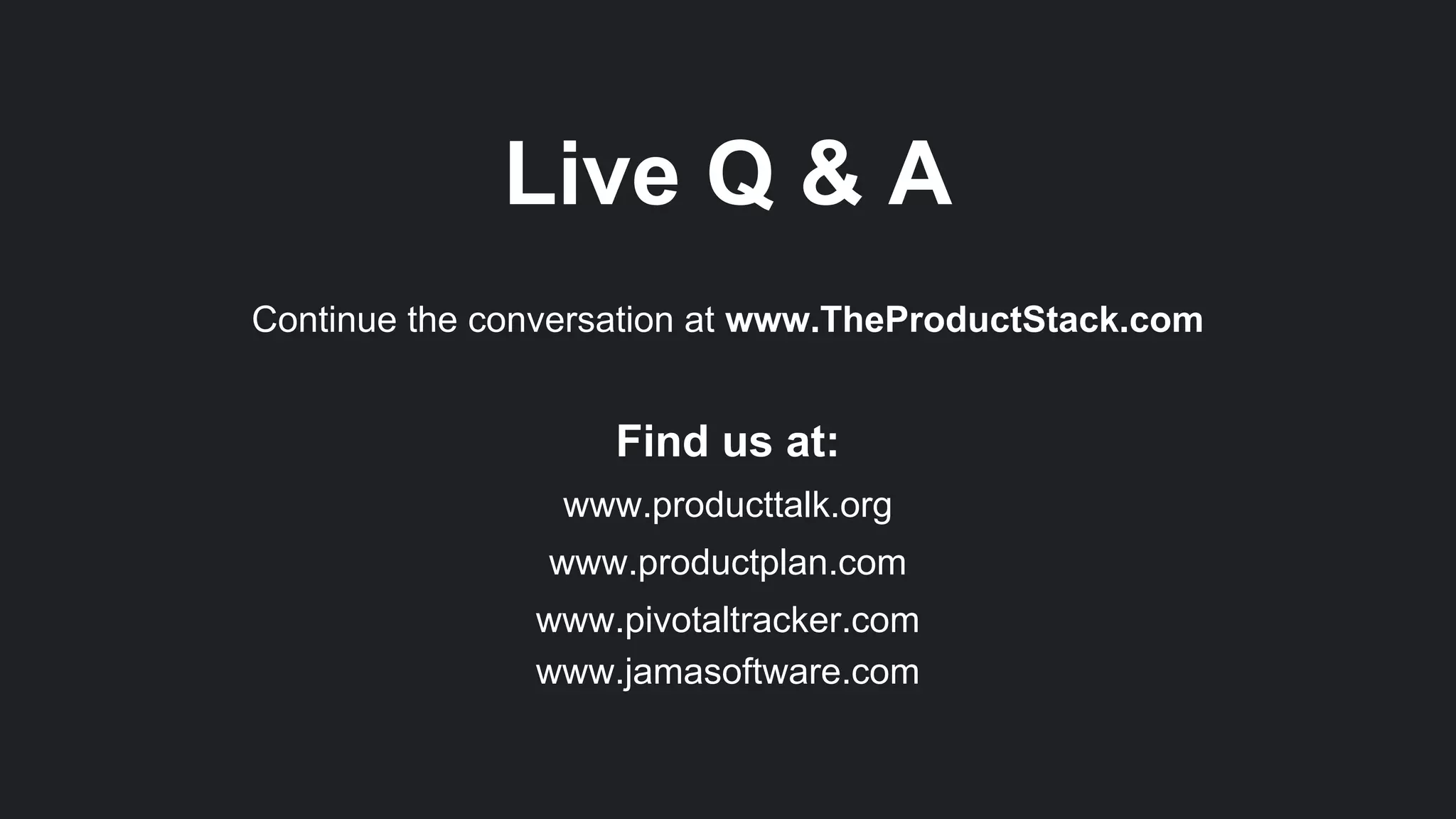 Live Q & A

Continue the conversation at www.TheProductStack.com

Find us at:

www.producttalk.org

www.productplan.com

www.pivotaltracker.com

www.jamasoftware.com